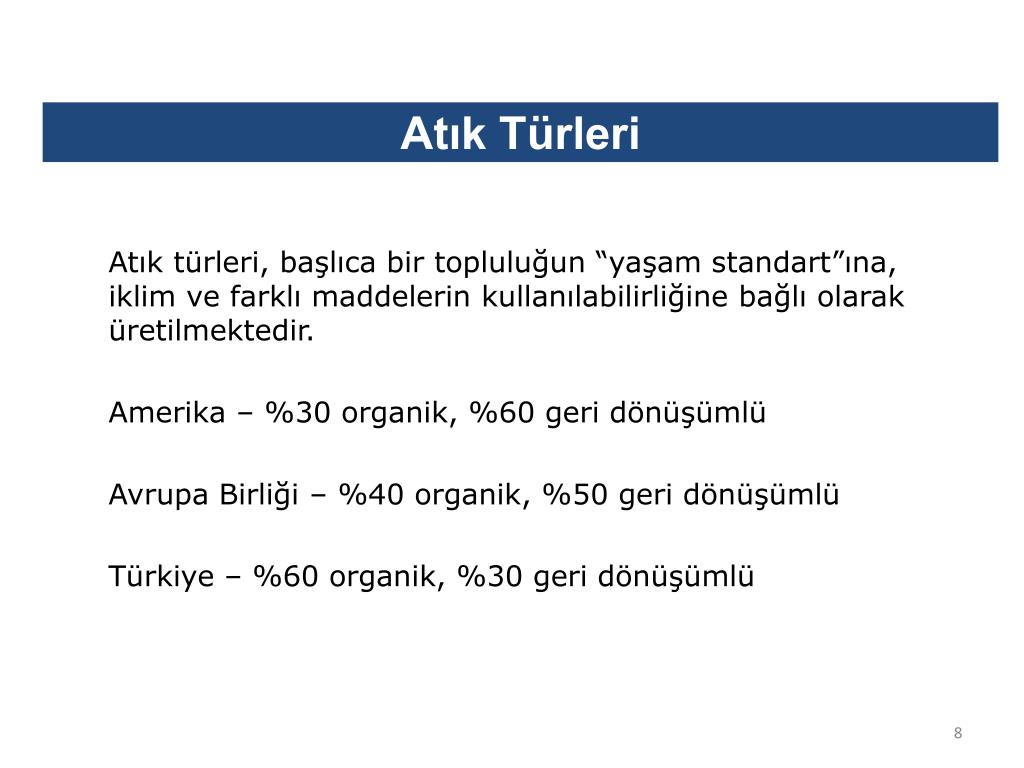 Atık Türleri

Atık türleri, başlıca bir topluluğun “yaşam standart”ına, iklim ve farklı maddelerin kullanılabilirliğine bağlı olarak üretilmektedir.

Amerika – %30 organik, %60 geri dönüşümlü

Avrupa Birliği – %40 organik, %50 geri dönüşümlü

Türkiye – %60 organik, %30 geri dönüşümlü

8